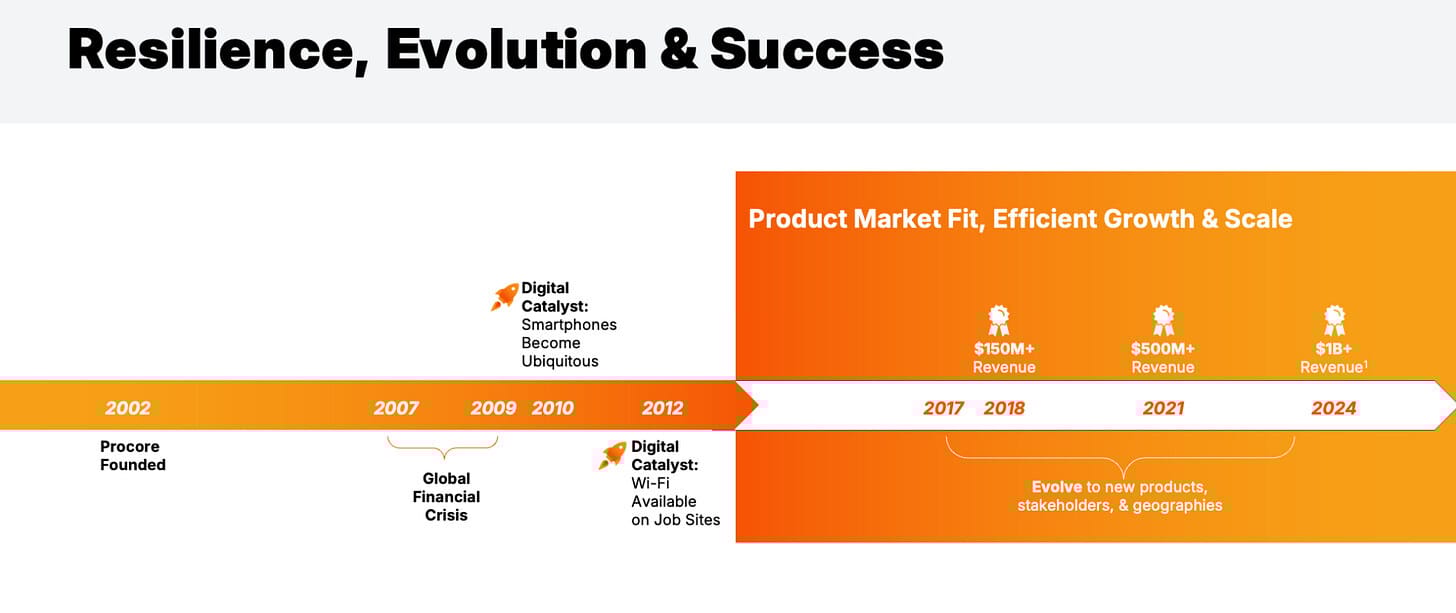 Resilience, Evolution & Success

Product Market Fit, Efficient Growth & Scale

Digital Catalyst: Smartphones Become Ubiquitous

$150M+ Revenue

$500M+ Revenue

$1B+ Revenue$^1$

2002

2007

2009

2010

2012

2017

2018

2021

2024

Procore Founded

Global Financial Crisis

Digital Catalyst: Wi-Fi Available on Job Sites

Evolve to new products, stakeholders, & geographies